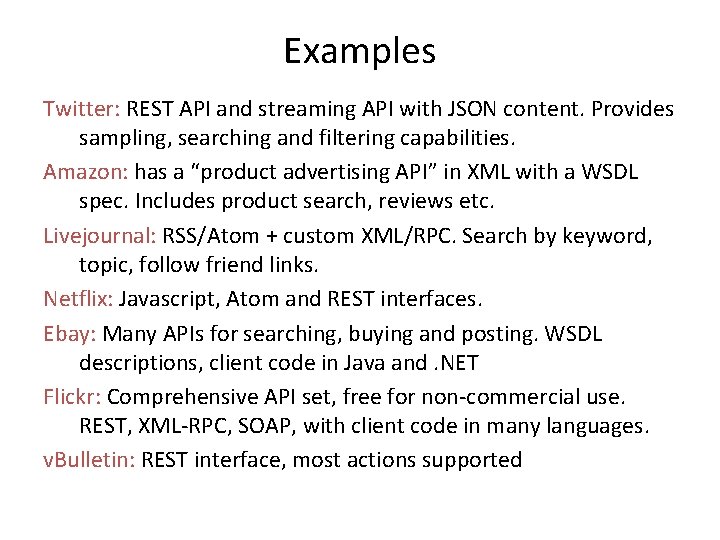 Examples

Twitter: REST API and streaming API with JSON content. Provides sampling, searching and filtering capabilities.

Amazon: has a “product advertising API” in XML with a WSDL spec. Includes product search, reviews etc.

Livejournal: RSS/Atom + custom XML/RPC. Search by keyword, topic, follow friend links.

Netflix: Javascript, Atom and REST interfaces.

Ebay: Many APIs for searching, buying and posting. WSDL descriptions, client code in Java and .NET

Flickr: Comprehensive API set, free for non-commercial use. REST, XML-RPC, SOAP, with client code in many languages.

vBulletin: REST interface, most actions supported